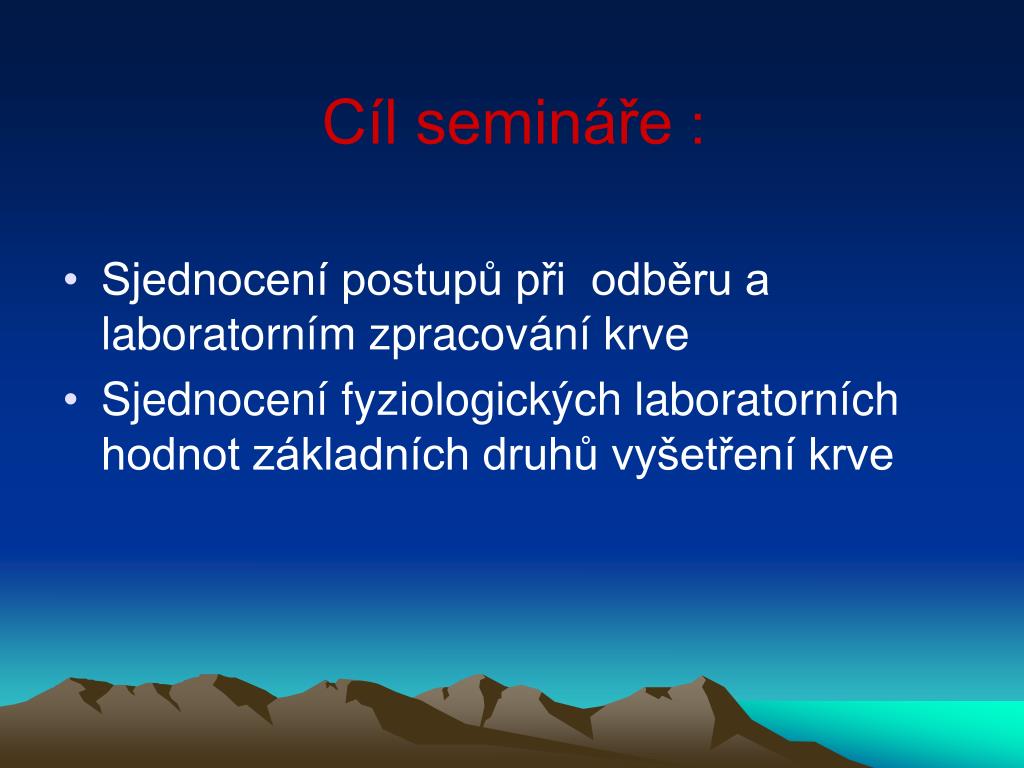 Cíl semináře :

• Sjednocení postupů při odběru a laboratorním zpracování krve
• Sjednocení fyziologických laboratorních hodnot základních druhů vyšetření krve